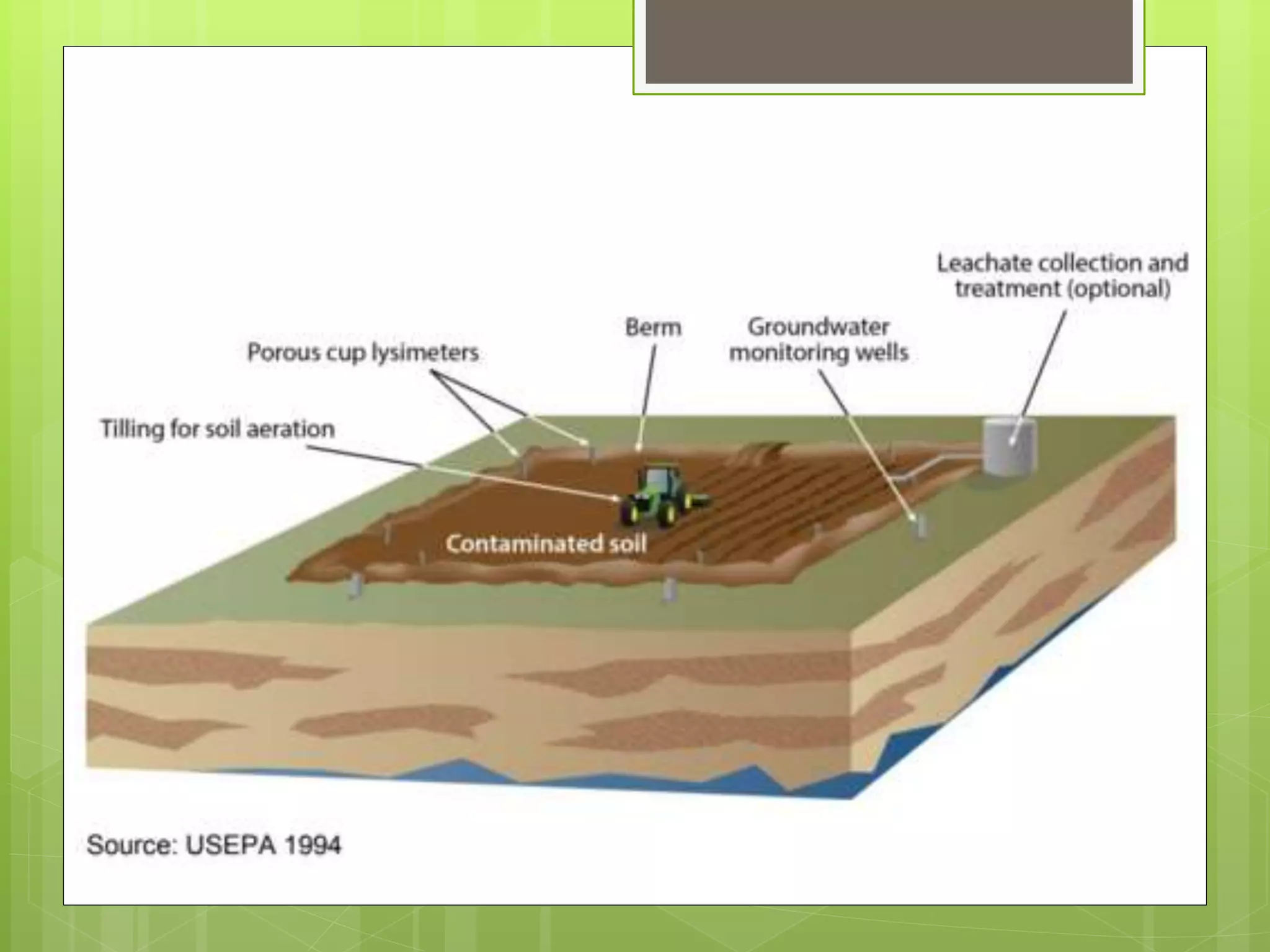 Leachate collection and treatment (optional)

Berm

Groundwater monitoring wells

Porous cup lysimeters

Tilling for soil aeration

Contaminated soil

Source: USEPA 1994